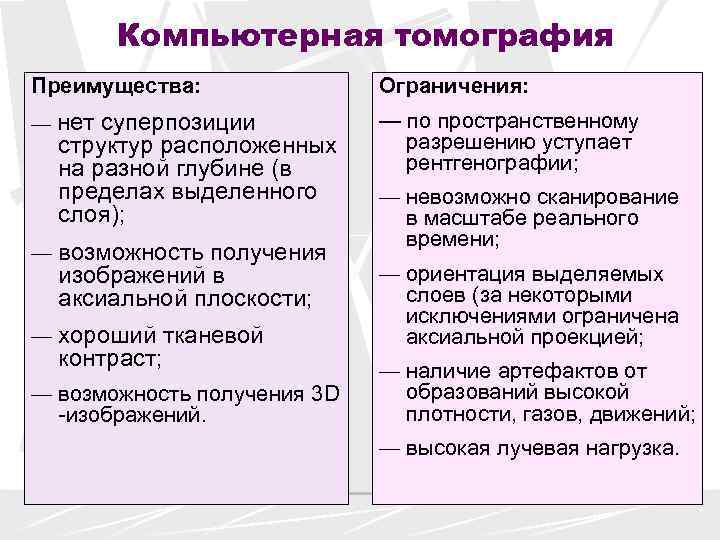 Компьютерная томография

Преимущества:

— нет суперпозиции структур расположенных на разной глубине (в пределах выделенного слоя);

— возможность получения изображений в аксиальной плоскости;

— хороший тканевой контраст;

— возможность получения 3D -изображений.

Ограничения:

— по пространственному разрешению уступает рентгенографии;

— невозможно сканирование в масштабе реального времени;

— ориентация выделяемых слоев (за некоторыми исключениями ограничена аксиальной проекцией;

— наличие артефактов от образований высокой плотности, газов, движений;

— высокая лучевая нагрузка.